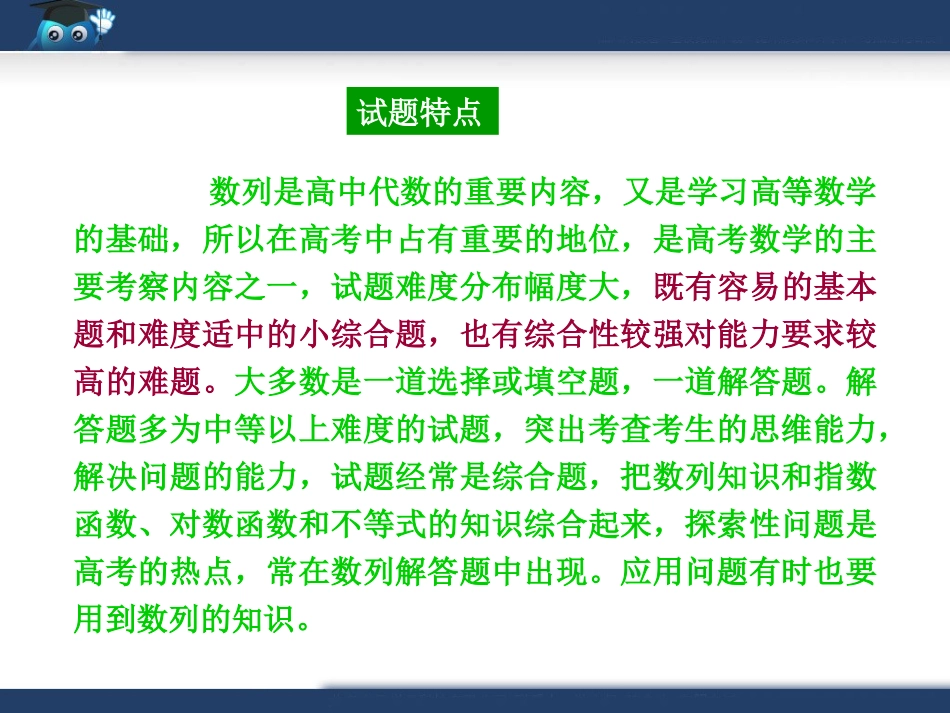 试题特点

数列是高中代数的重要内容，又是学习高等数学的基础，所以在高考中占有重要的地位，是高考数学的主要考察内容之一，试题难度分布幅度大，既有容易的基本题和难度适中的小综合题，也有综合性较强对能力要求较高的难题。大多数是一道选择或填空题，一道解答题。解答题多为中等以上难度的试题，突出考查考生的思维能力，解决问题的能力，试题经常是综合题，把数列知识和指数函数、对数函数和不等式的知识综合起来，探索性问题是高考的热点，常在数列解答题中出现。应用问题有时也要用到数列的知识。